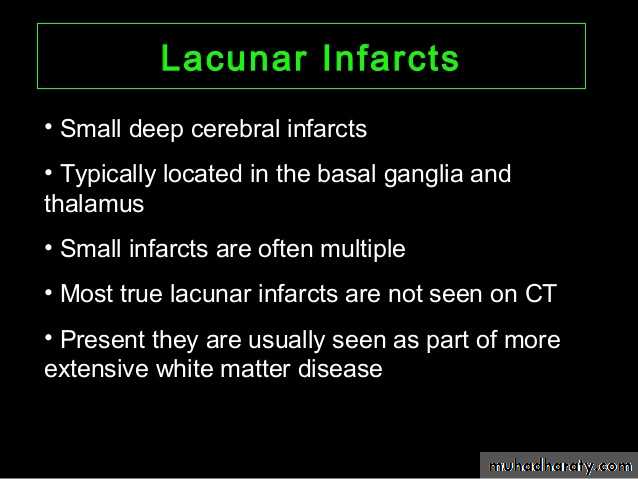 Lacunar Infarcts

• Small deep cerebral infarcts

• Typically located in the basal ganglia and thalamus

• Small infarcts are often multiple

• Most true lacunar infarcts are not seen on CT

• Present they are usually seen as part of more extensive white matter disease

muhadharaty.com